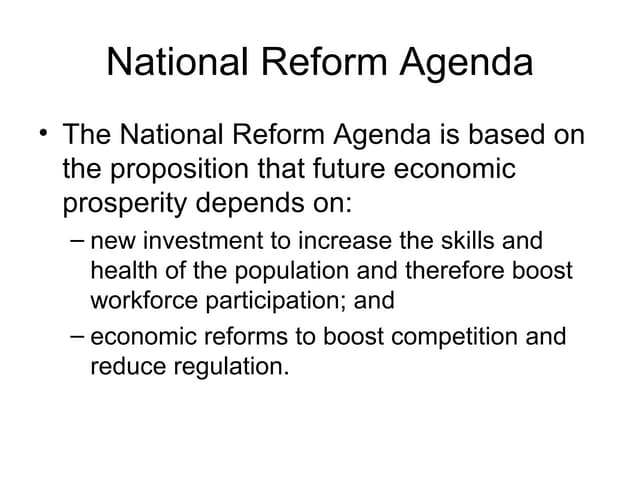 National Reform Agenda

• The National Reform Agenda is based on the proposition that future economic prosperity depends on:
– new investment to increase the skills and health of the population and therefore boost workforce participation; and
– economic reforms to boost competition and reduce regulation.